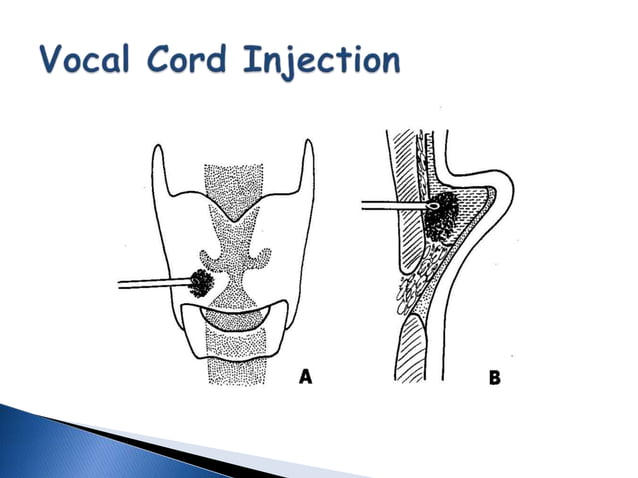 Vocal Cord Injection

A

B